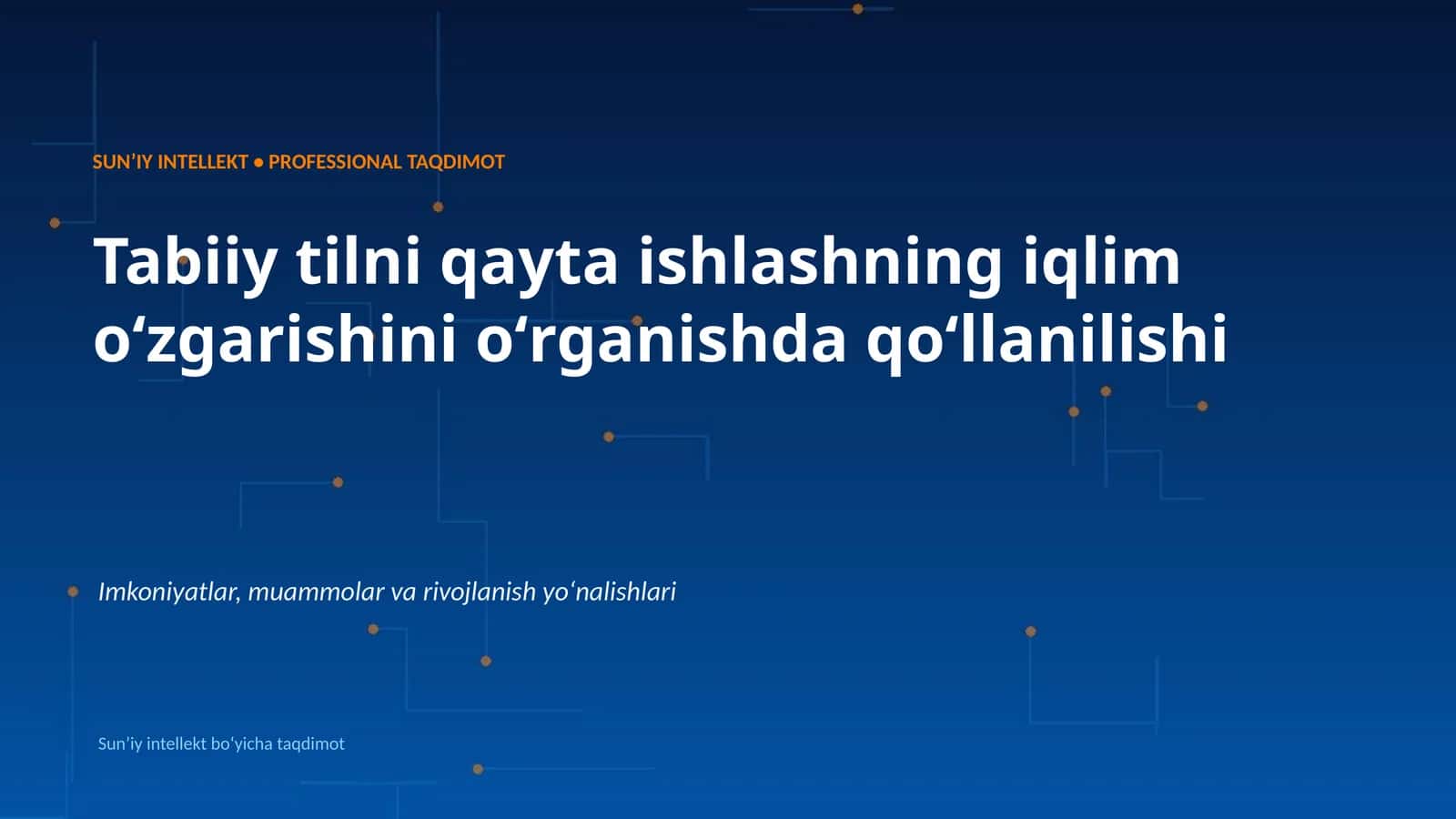 SUN’IY INTELLEKT • PROFESSIONAL TAQDIMOT

Tabiiy tilni qayta ishlashning iqlim o‘zgarishini o‘rganishda qo‘llanilishi

Imkoniyatlar, muammolar va rivojlanish yo‘nalishlari

Sun’iy intellekt bo‘yicha taqdimot